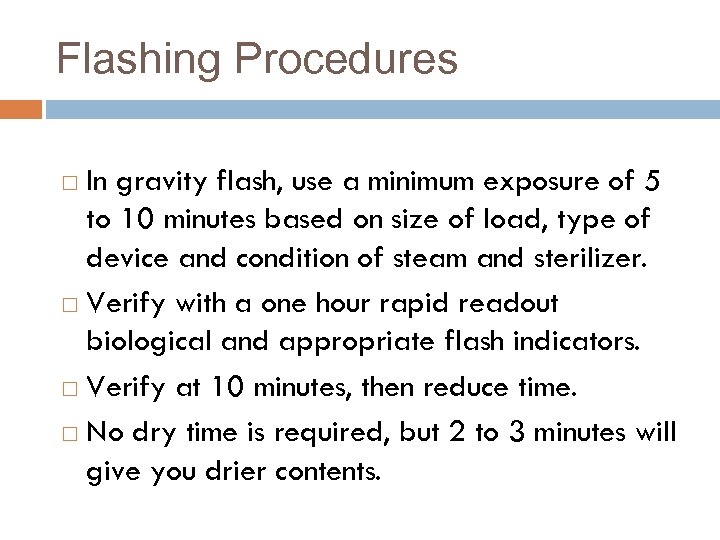 Flashing Procedures

□ In gravity flash, use a minimum exposure of 5 to 10 minutes based on size of load, type of device and condition of steam and sterilizer.

□ Verify with a one hour rapid readout biological and appropriate flash indicators.

□ Verify at 10 minutes, then reduce time.

□ No dry time is required, but 2 to 3 minutes will give you drier contents.